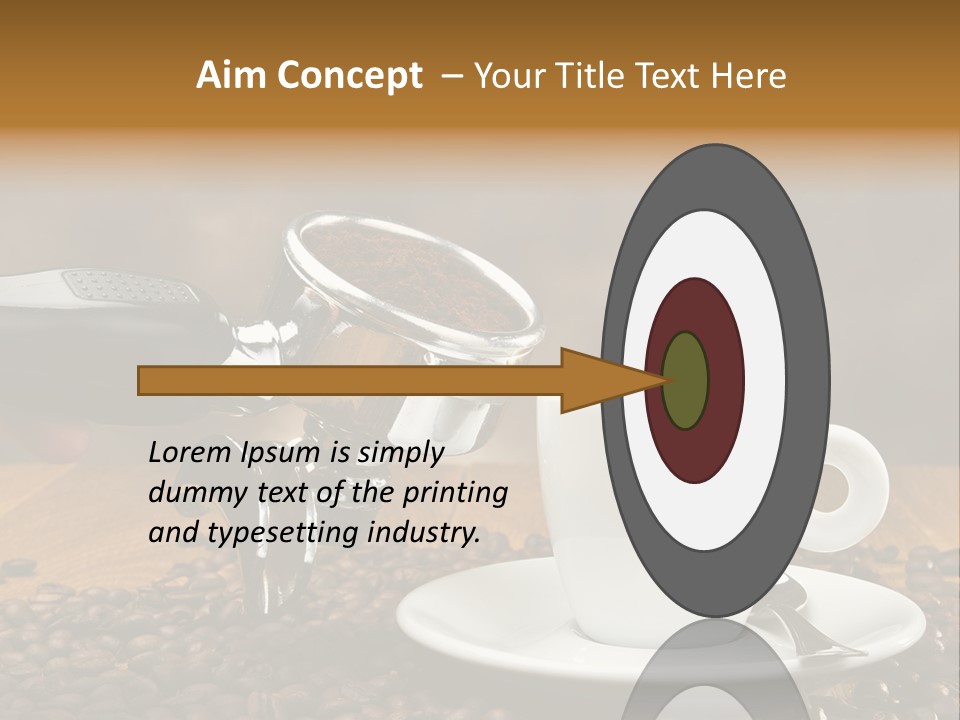 Aim Concept – Your Title Text Here

Lorem Ipsum is simply dummy text of the printing and typesetting industry.